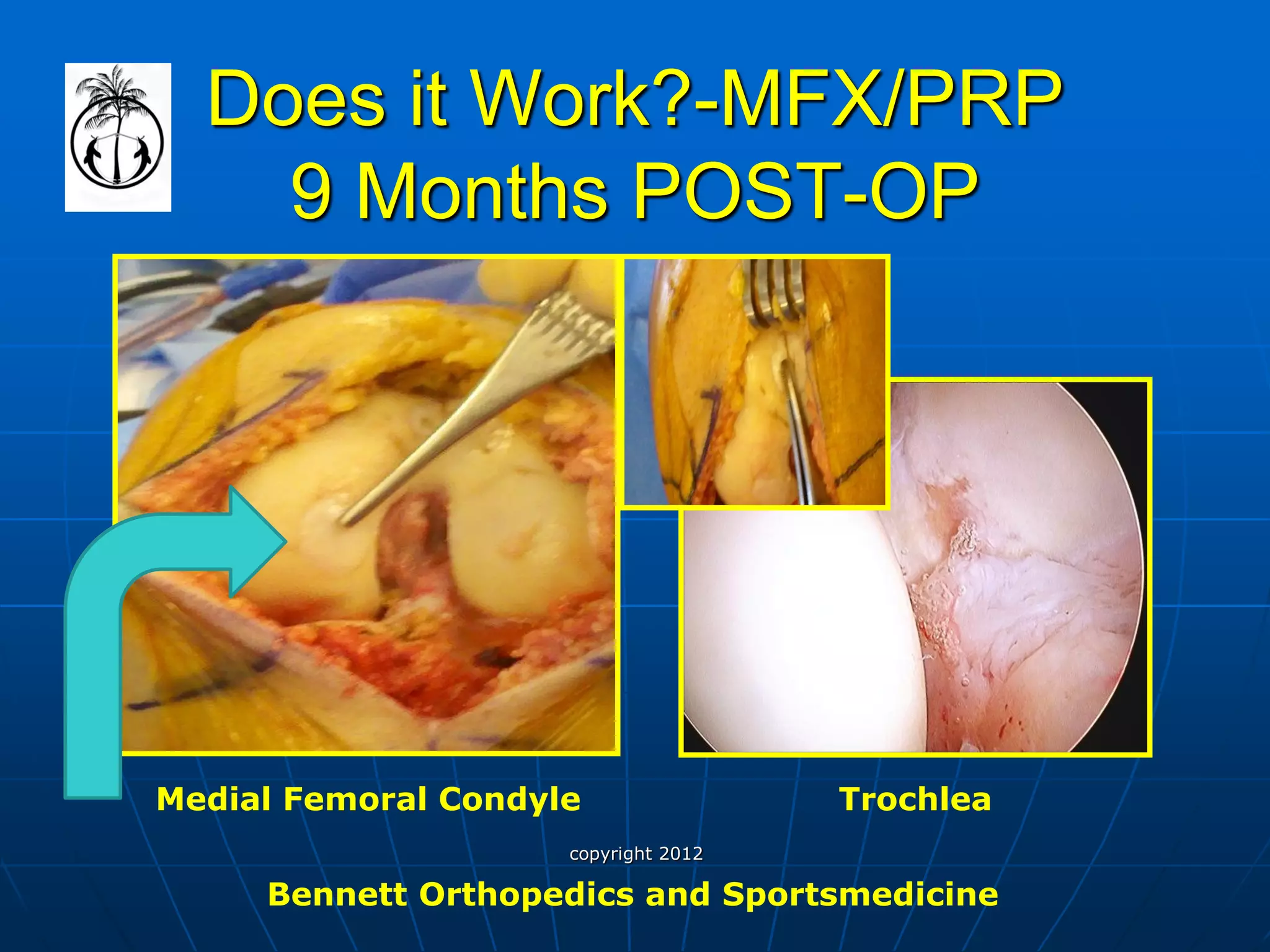 Does it Work?-MFX/PRP
9 Months POST-OP

Medial Femoral Condyle

Trochlea

copyright 2012

Bennett Orthopedics and Sportsmedicine